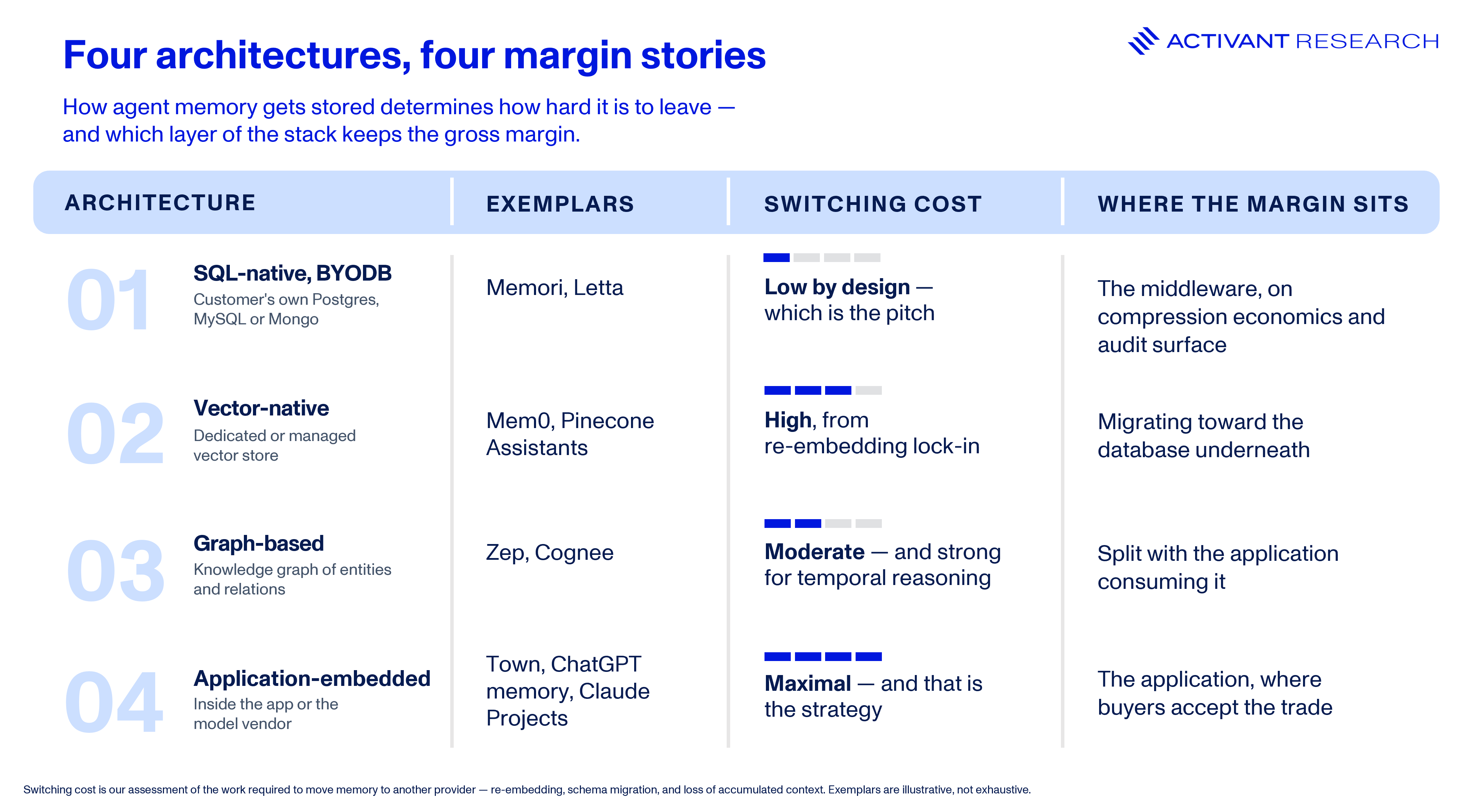 Four architectures, four margin stories

ACTIVANT RESEARCH

How agent memory gets stored determines how hard it is to leave — and which layer of the stack keeps the gross margin.

| ARCHITECTURE | EXEMPLARS | SWITCHING COST | WHERE THE MARGIN SITS |
|---|---|---|---|
| 01 SQL-native, BYODB Customer's own Postgres, MySQL or Mongo | Memori, Letta | Low by design — which is the pitch | The middleware, on compression economics and audit surface |
| 02 Vector-native Dedicated or managed vector store | Mem0, Pinecone Assistants | High, from re-embedding lock-in | Migrating toward the database underneath |
| 03 Graph-based Knowledge graph of entities and relations | Zep, Cognee | Moderate — and strong for temporal reasoning | Split with the application consuming it |
| 04 Application-embedded Inside the app or the model vendor | Town, ChatGPT memory, Claude Projects | Maximal — and that is the strategy | The application, where buyers accept the trade |

Switching cost is our assessment of the work required to move memory to another provider — re-embedding, schema migration, and loss of accumulated context. Exemplars are illustrative, not exhaustive.